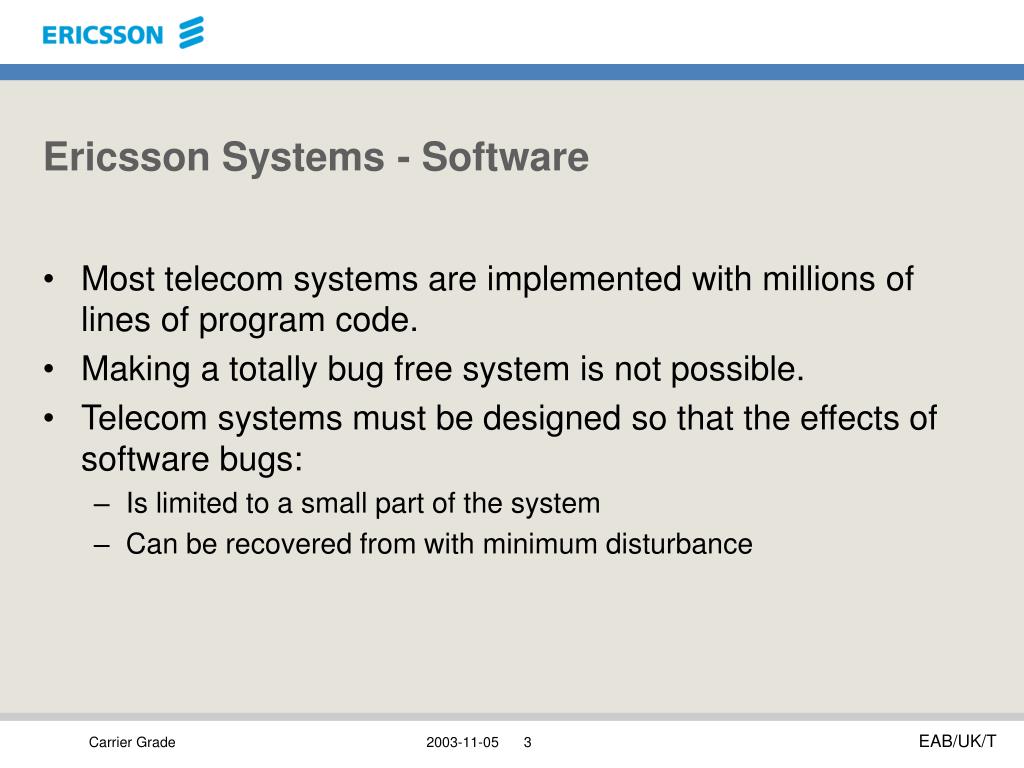 ERICSSON

Ericsson Systems - Software

• Most telecom systems are implemented with millions of lines of program code.
• Making a totally bug free system is not possible.
• Telecom systems must be designed so that the effects of software bugs:
– Is limited to a small part of the system
– Can be recovered from with minimum disturbance

Carrier Grade 2003-11-05 3 EAB/UK/T